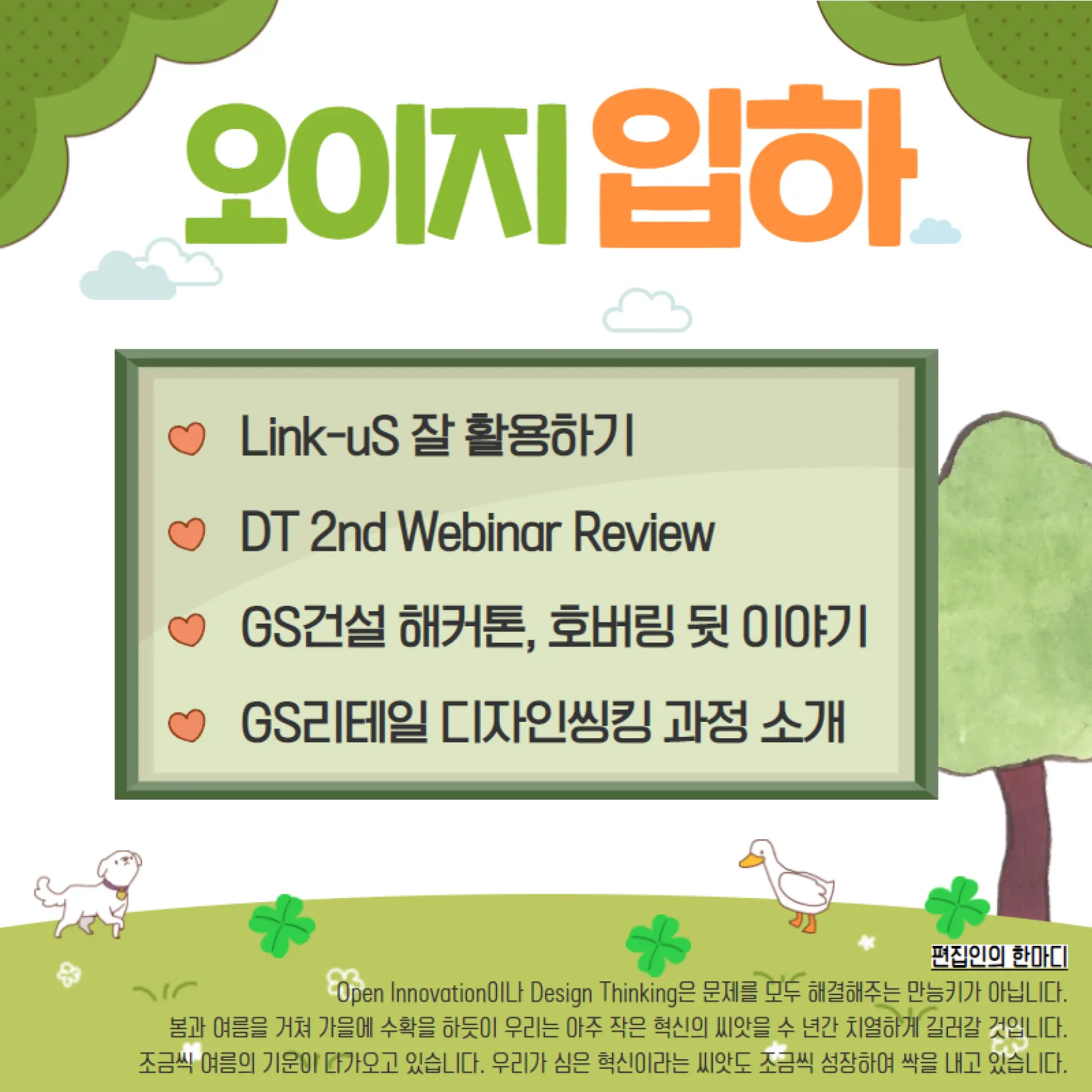 오이지 입하

Link-uS 잘 활용하기

DT 2nd Webinar Review

GS건설 해커톤, 호버링 뒷 이야기

GS리테일 디자인씽킹 과정 소개

편집인의 한마디

Open Innovation이나 Design Thinking은 문제를 모두 해결해주는 만능키가 아닙니다. 봄과 여름을 거쳐 가을에 수확을 하듯이 우리는 아주 작은 혁신의 씨앗을 수 년간 치열하게 길러갈 것입니다. 조금씩 여름의 기운이 다가오고 있습니다. 우리가 심은 혁신이라는 씨앗도 조금씩 성장하여 싹을 내고 있습니다.